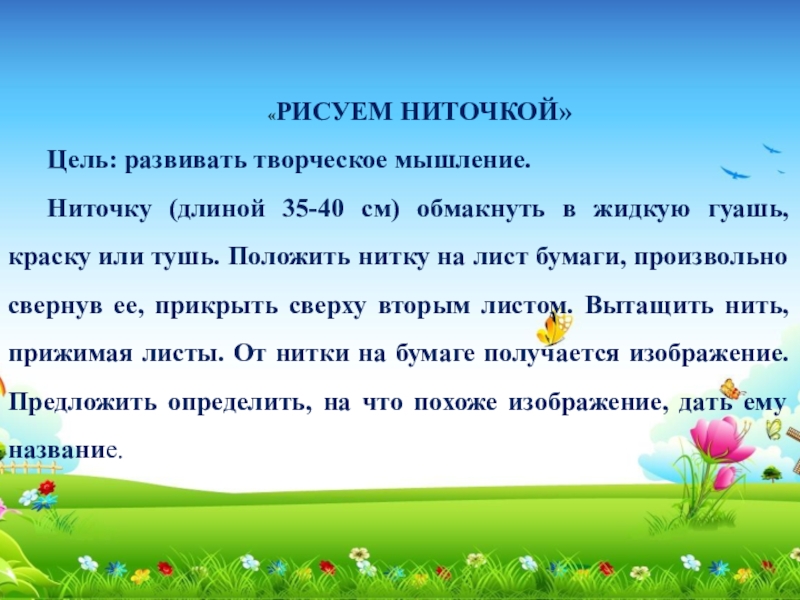 «РИСУЕМ НИТОЧКОЙ»

Цель: развивать творческое мышление.

Ниточку (длиной 35-40 см) обмакнуть в жидкую гуашь, краску или тушь. Положить нитку на лист бумаги, произвольно свернув ее, прикрыть сверху вторым листом. Вытащить нить, прижимая листы. От нитки на бумаге получается изображение. Предложить определить, на что похоже изображение, дать ему название.